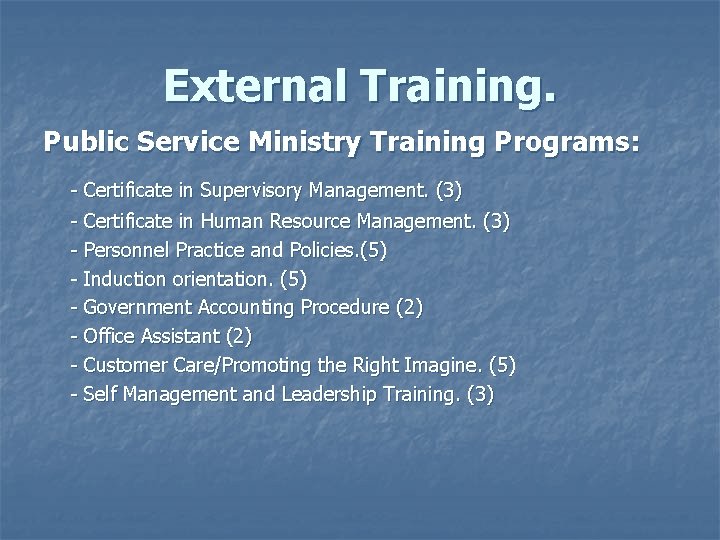 External Training.

Public Service Ministry Training Programs:

- Certificate in Supervisory Management. (3)
- Certificate in Human Resource Management. (3)
- Personnel Practice and Policies.(5)
- Induction orientation. (5)
- Government Accounting Procedure (2)
- Office Assistant (2)
- Customer Care/Promoting the Right Imagine. (5)
- Self Management and Leadership Training. (3)